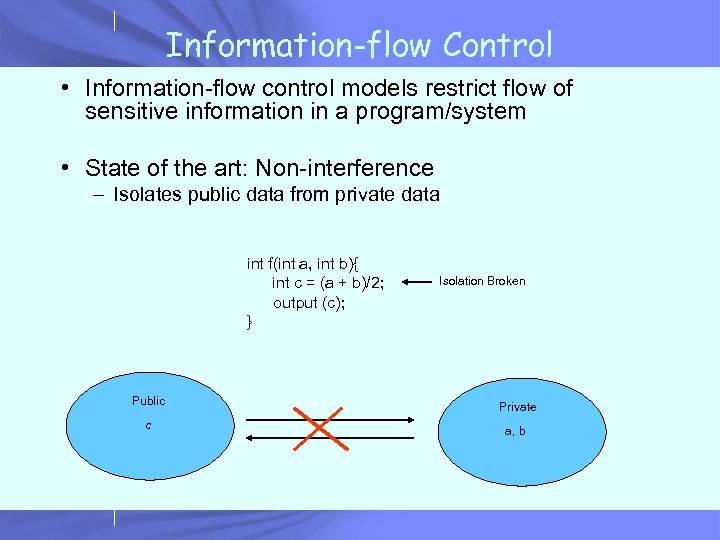 Information-flow Control

• Information-flow control models restrict flow of sensitive information in a program/system

• State of the art: Non-interference
– Isolates public data from private data

int f(int a, int b){
int c = (a + b)/2;
output (c);
}

Isolation Broken

Public
c

Private
a, b